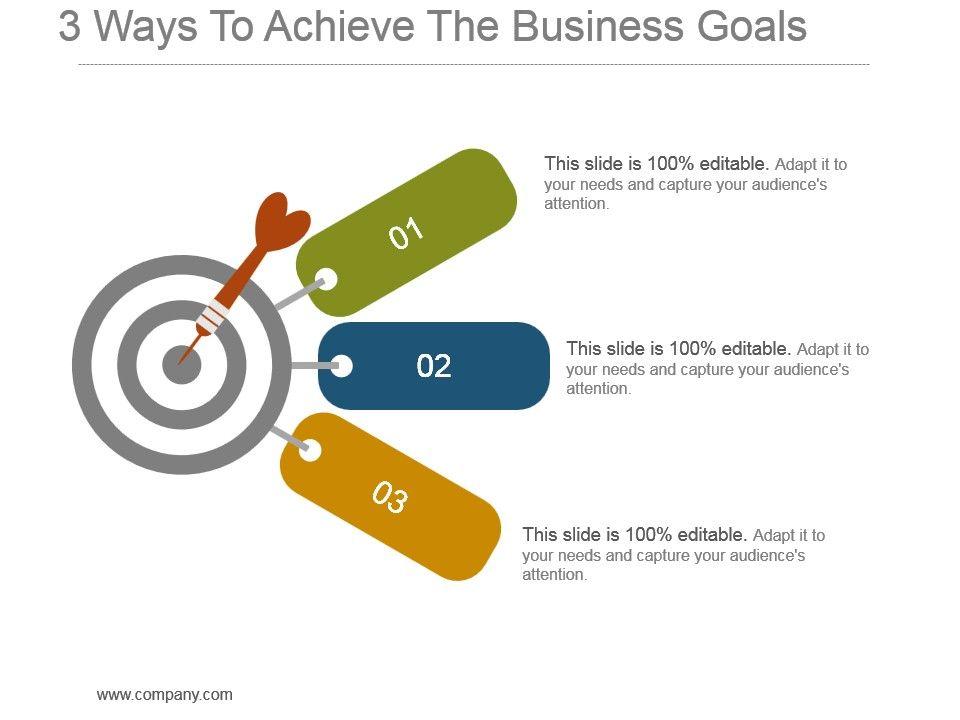 3 Ways To Achieve The Business Goals

01

This slide is 100% editable. Adapt it to your needs and capture your audience's attention.

02

This slide is 100% editable. Adapt it to your needs and capture your audience's attention.

03

This slide is 100% editable. Adapt it to your needs and capture your audience's attention.

www.company.com